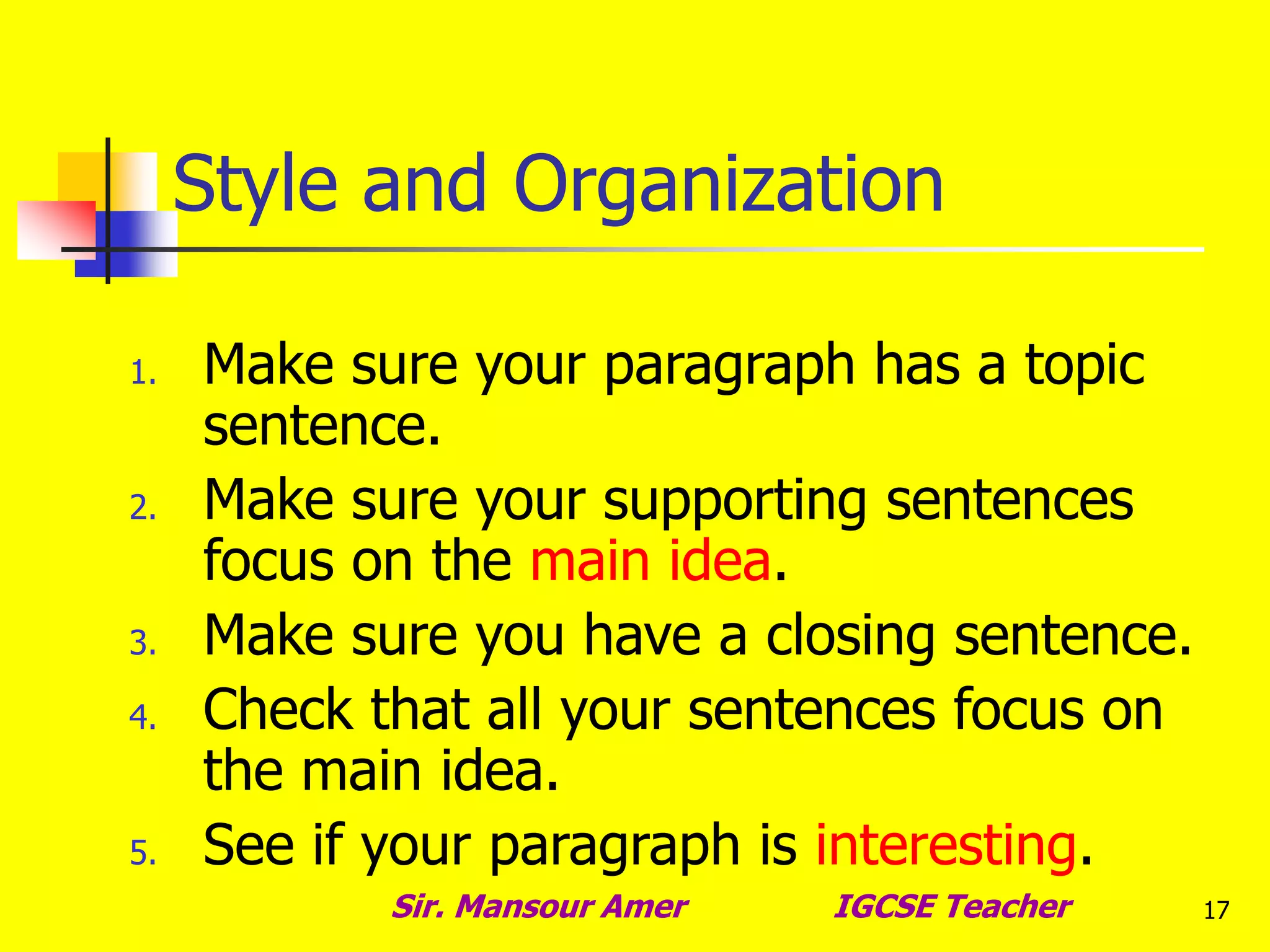 Style and Organization

1. Make sure your paragraph has a topic sentence.
2. Make sure your supporting sentences focus on the main idea.
3. Make sure you have a closing sentence.
4. Check that all your sentences focus on the main idea.
5. See if your paragraph is interesting.

Sir. Mansour Amer IGCSE Teacher 17